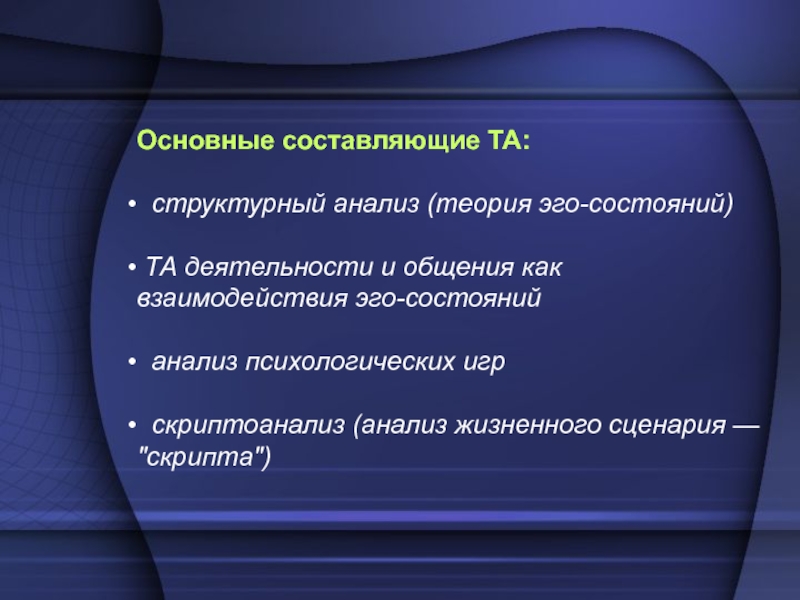 Основные составляющие ТА:

• структурный анализ (теория эго-состояний)

• ТА деятельности и общения как взаимодействия эго-состояний

• анализ психологических игр

• скриптоанализ (анализ жизненного сценария — "скрипта")